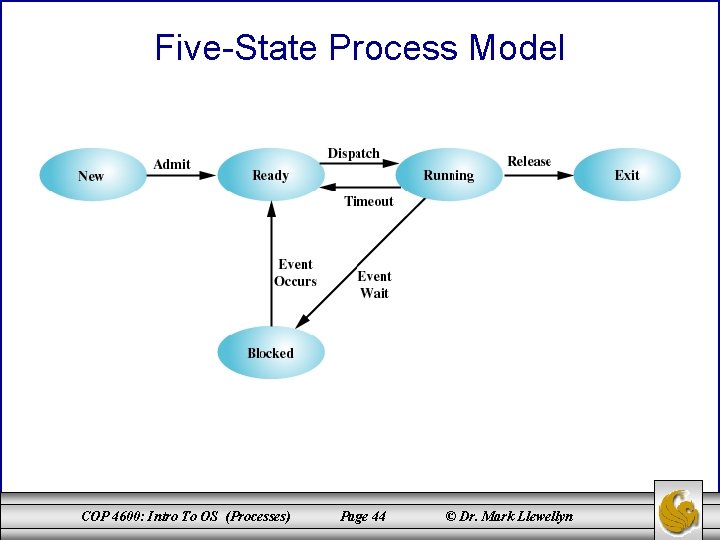 Five-State Process Model

New

Admit

Ready

Dispatch

Timeout

Running

Release

Exit

Event Occurs

Event Wait

Blocked

COP 4600: Intro To OS (Processes)

Page 44

© Dr. Mark Llewellyn